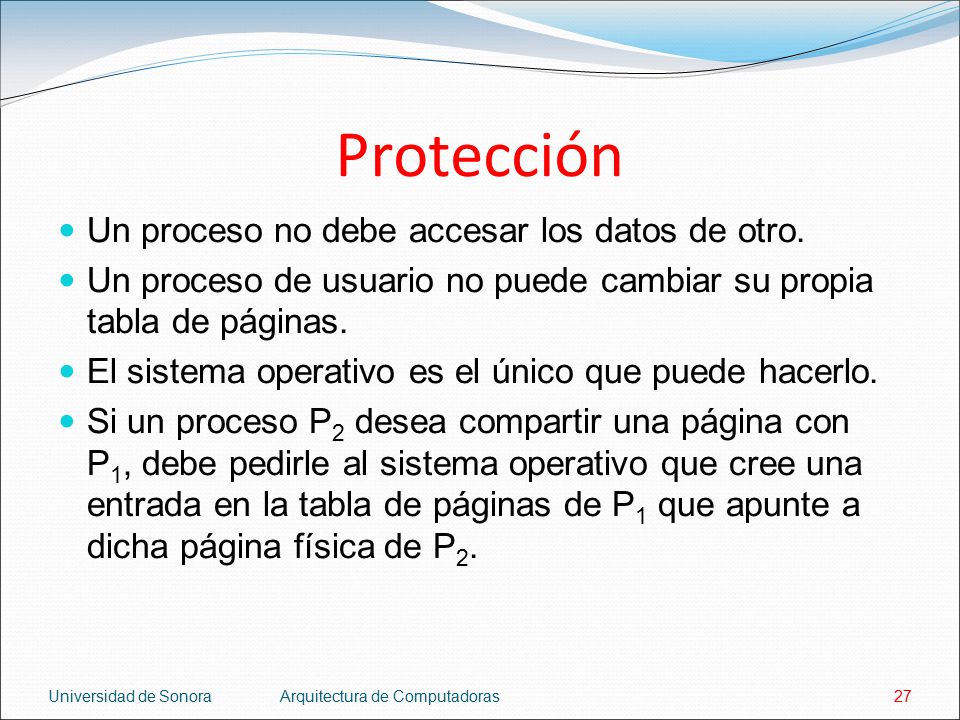 Protección

- Un proceso no debe accesar los datos de otro.
- Un proceso de usuario no puede cambiar su propia tabla de páginas.
- El sistema operativo es el único que puede hacerlo.
- Si un proceso $P_2$ desea compartir una página con $P_1$, debe pedirle al sistema operativo que cree una entrada en la tabla de páginas de $P_1$ que apunte a dicha página física de $P_2$.

Universidad de Sonora Arquitectura de Computadoras 27